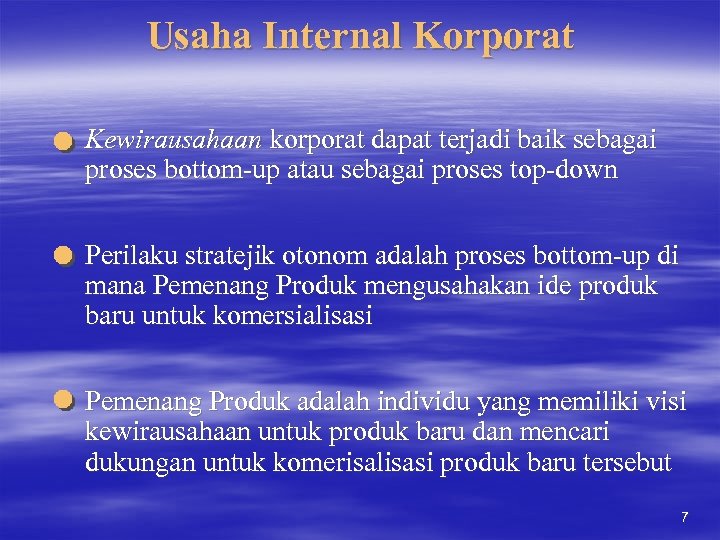 Usaha Internal Korporat

Kewirausahaan korporat dapat terjadi baik sebagai proses bottom-up atau sebagai proses top-down

Perilaku stratejik otonom adalah proses bottom-up di mana Pemenang Produk mengusahakan ide produk baru untuk komersialisasi

Pemenang Produk adalah individu yang memiliki visi kewirausahaan untuk produk baru dan mencari dukungan untuk komerisalisasi produk baru tersebut

7